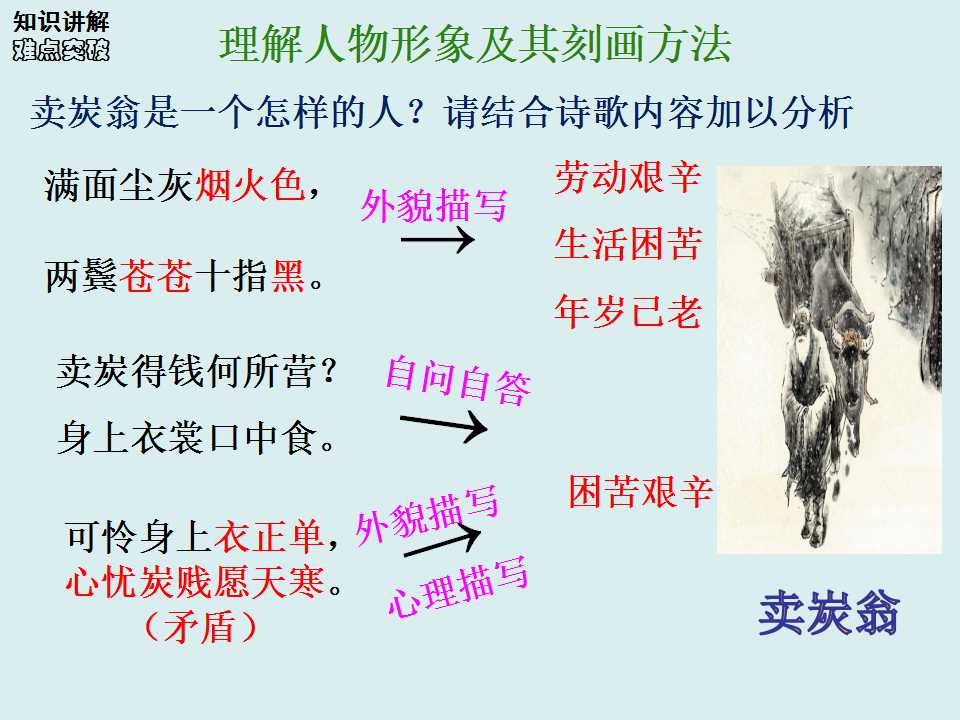 知识讲解
难点突破

理解人物形象及其刻画方法

卖炭翁是一个怎样的人？请结合诗歌内容加以分析

满面尘灰烟火色，

两鬓苍苍十指黑。

外貌描写

→

劳动艰辛

生活困苦

年岁已老

卖炭得钱何所营？

身上衣裳口中食。

自问自答

→

困苦艰辛

可怜身上衣正单，

心忧炭贱愿天寒。

（矛盾）

外貌描写

→

心理描写

卖炭翁